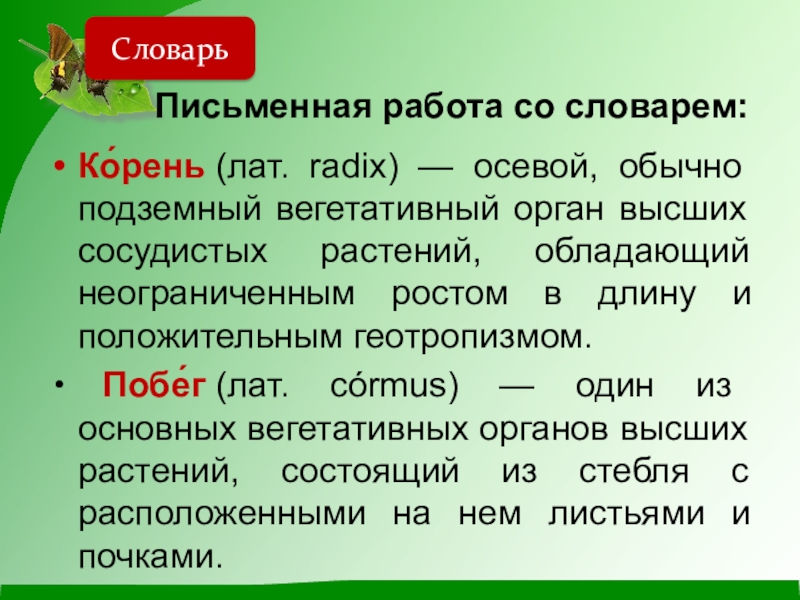 Словарь

Письменная работа со словарем:

• Ко́рень (лат. radix) — осевой, обычно подземный вегетативный орган высших сосудистых растений, обладающий неограниченным ростом в длину и положительным геотропизмом.

• Побе́г (лат. córmus) — один из основных вегетативных органов высших растений, состоящий из стебля с расположенными на нем листьями и почками.